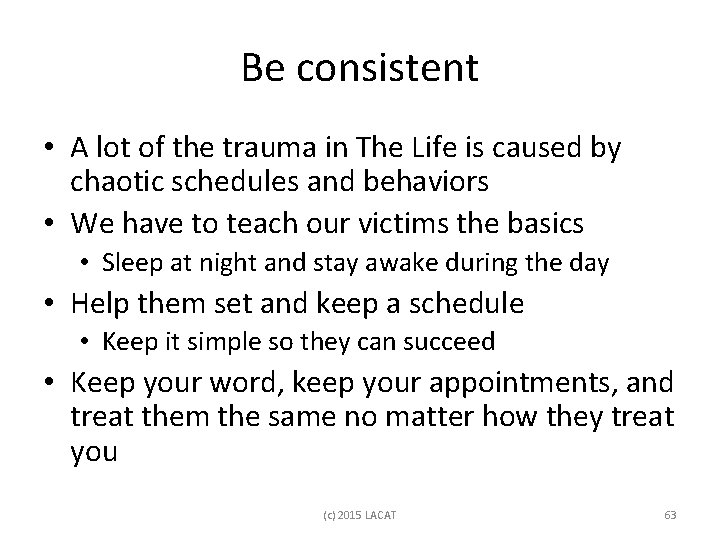 Be consistent

• A lot of the trauma in The Life is caused by chaotic schedules and behaviors
• We have to teach our victims the basics
  • Sleep at night and stay awake during the day
• Help them set and keep a schedule
  • Keep it simple so they can succeed
• Keep your word, keep your appointments, and treat them the same no matter how they treat you

(c) 2015 LACAT

63